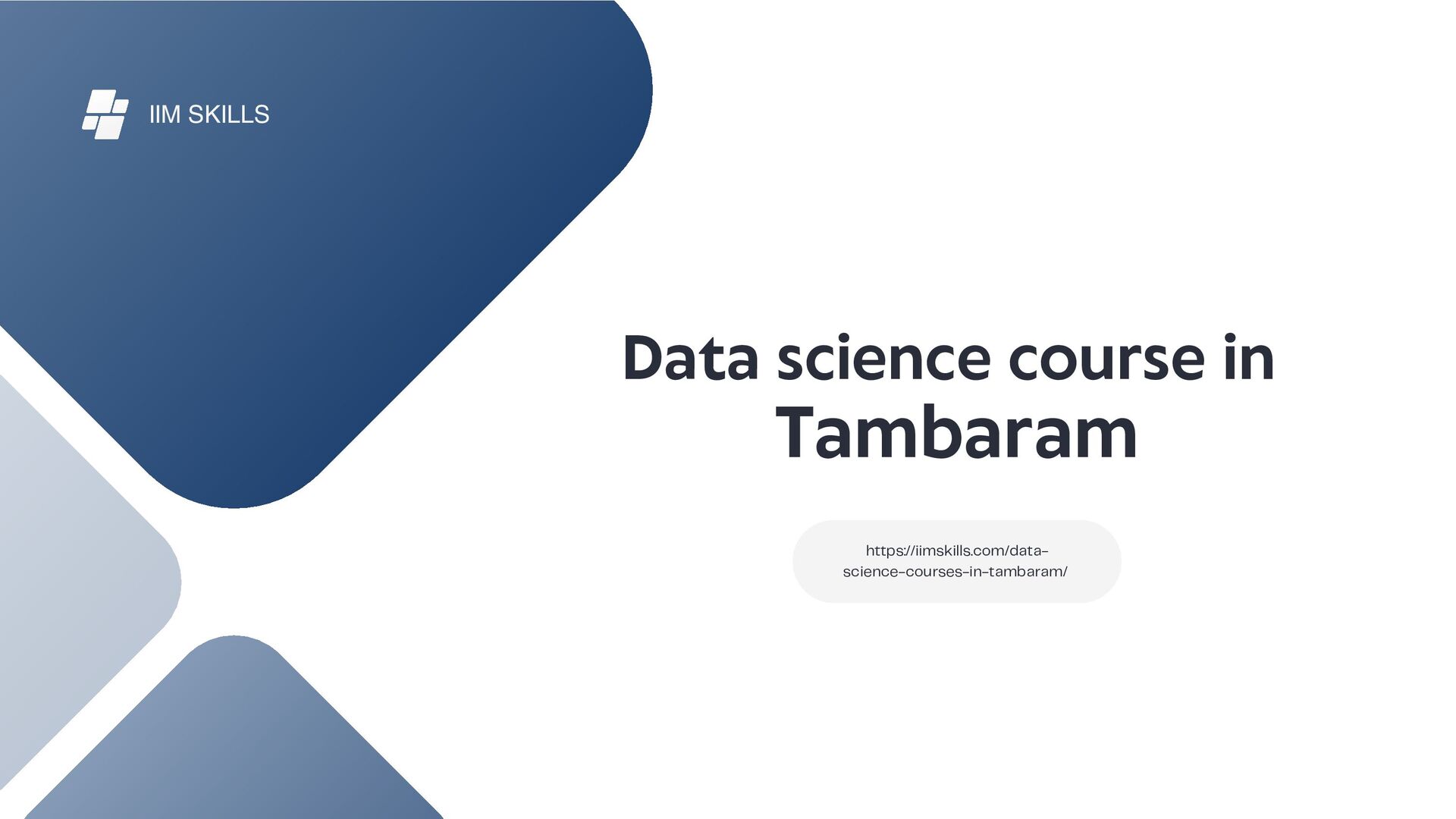 IIM SKILLS

Data science course in Tambaram

https://iimskills.com/data-science-courses-in-tambaram/